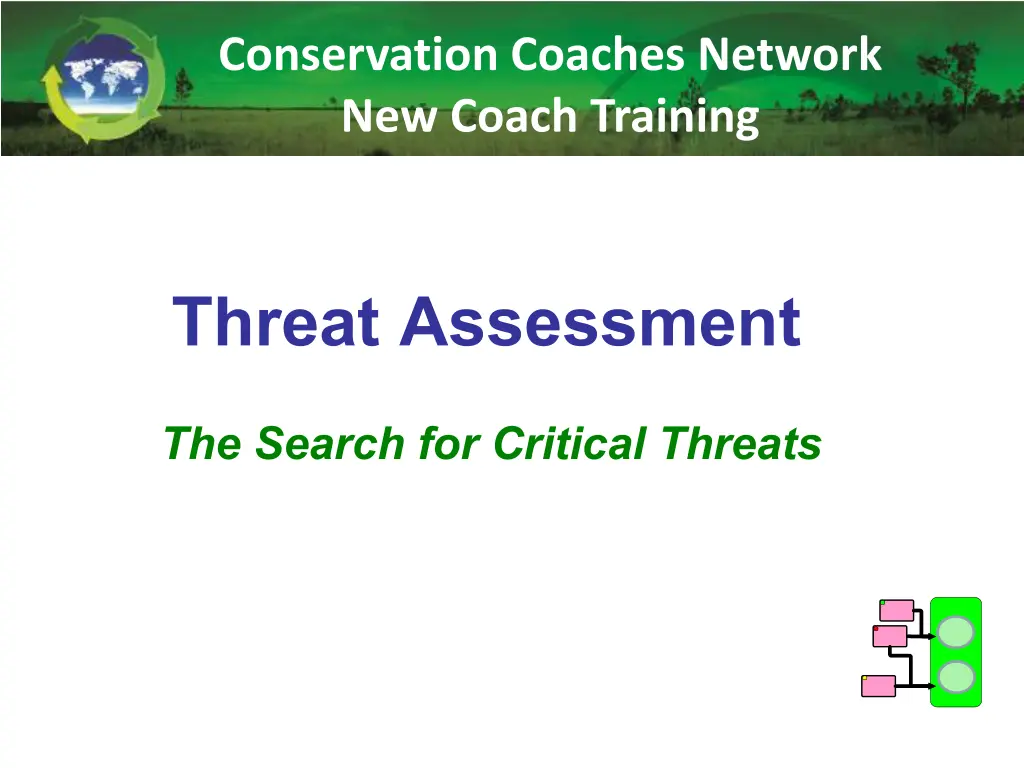 Conservation Coaches Network
New Coach Training

Threat Assessment

The Search for Critical Threats